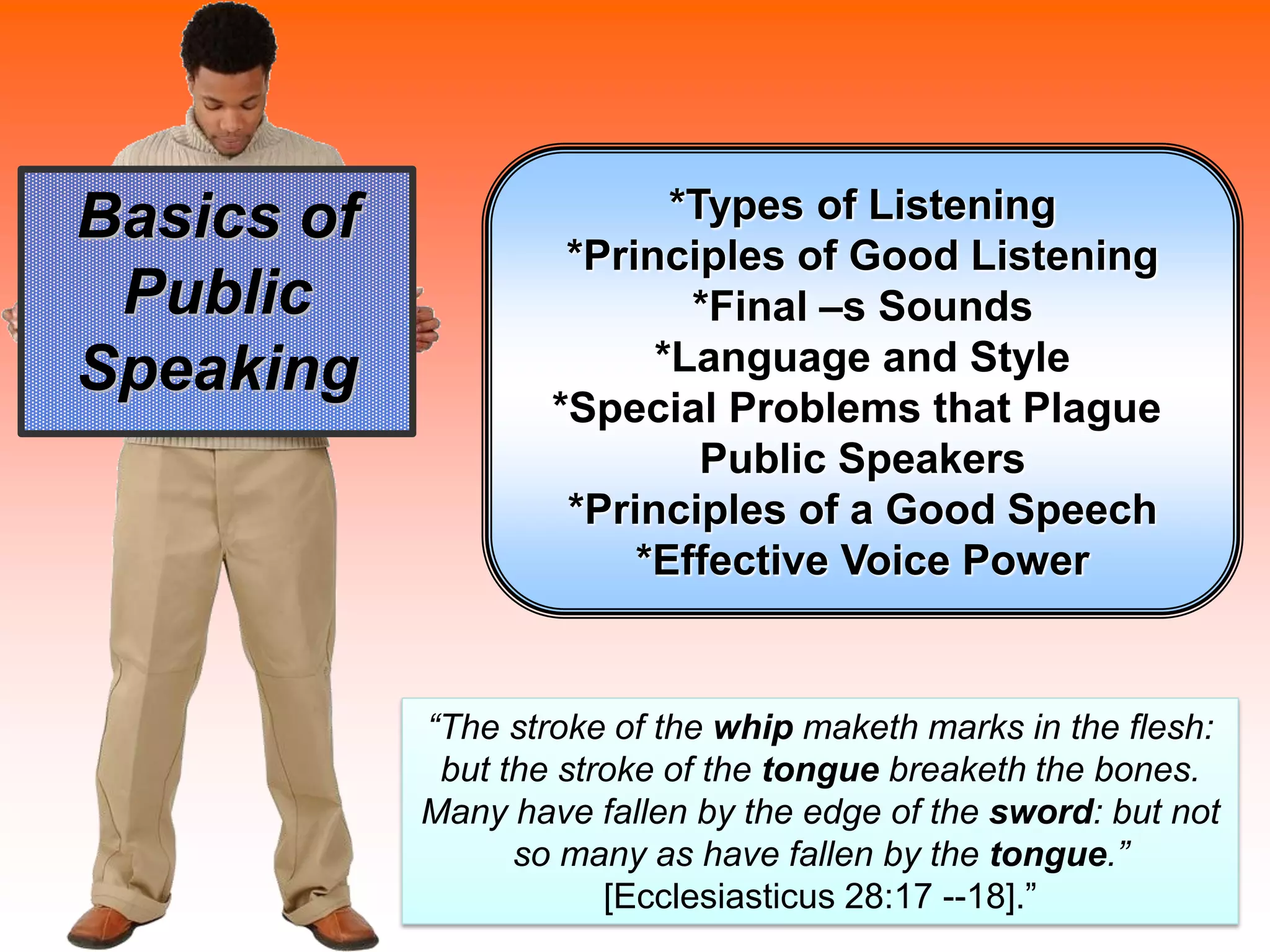 Basics of Public Speaking

*Types of Listening
*Principles of Good Listening
*Final –s Sounds
*Language and Style
*Special Problems that Plague Public Speakers
*Principles of a Good Speech
*Effective Voice Power

“The stroke of the whip maketh marks in the flesh: but the stroke of the tongue breaketh the bones. Many have fallen by the edge of the sword: but not so many as have fallen by the tongue.” [Ecclesiasticus 28:17 --18].”